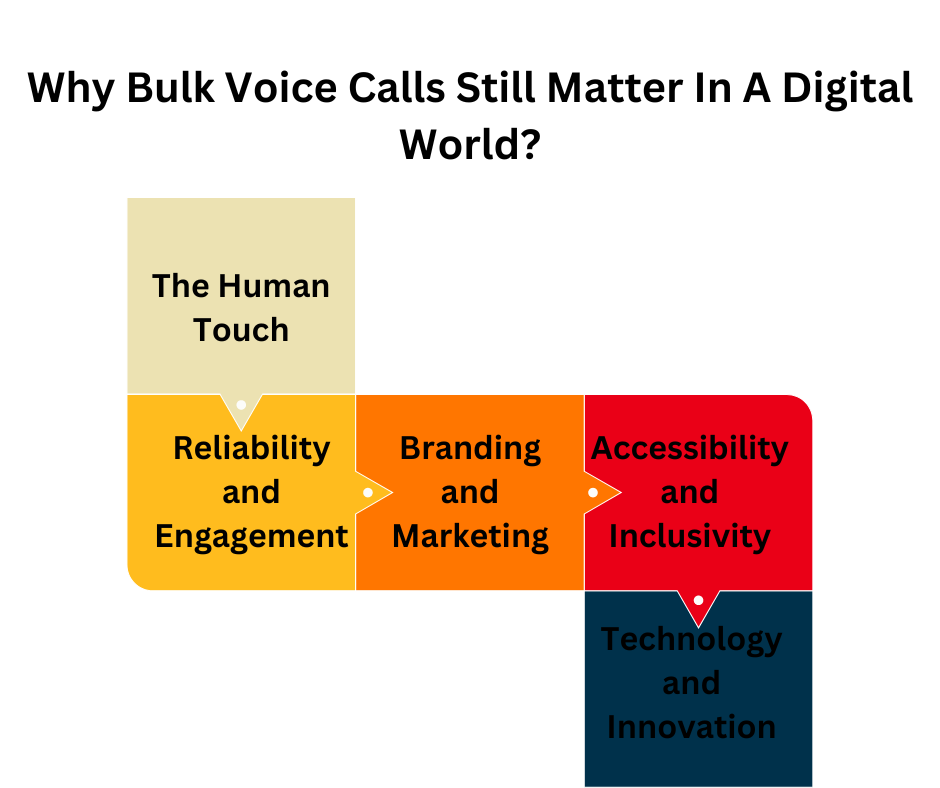 Why Bulk Voice Calls Still Matter In A Digital World?

The Human Touch

Reliability and Engagement

Branding and Marketing

Accessibility and Inclusivity

Technology and Innovation